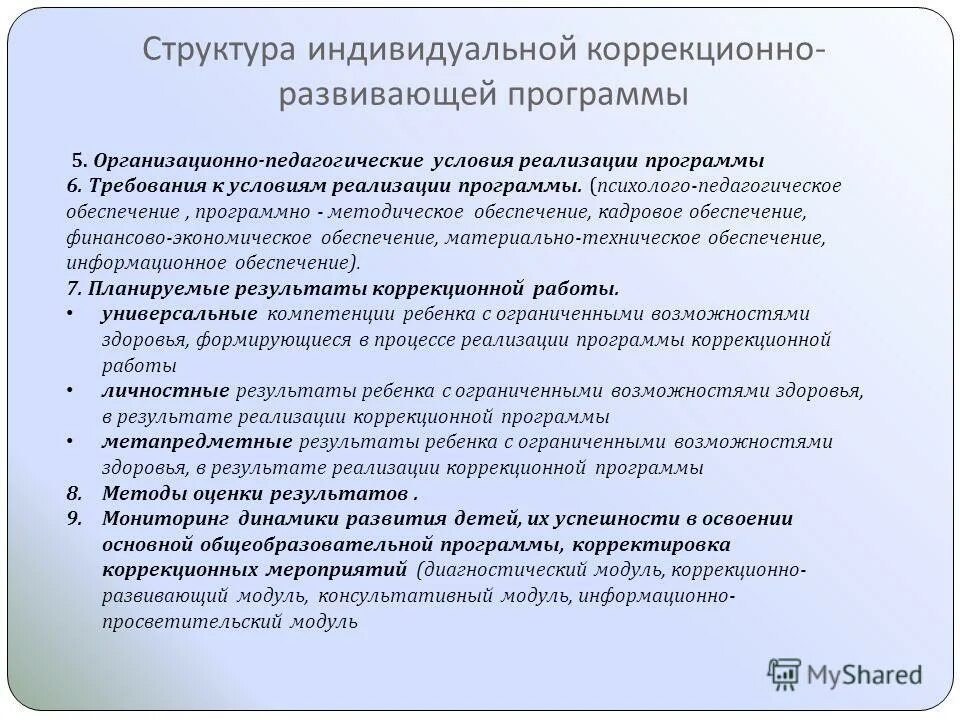 Структура индивидуальной коррекционно-развивающей программы

5. Организационно-педагогические условия реализации программы
6. Требования к условиям реализации программы. (психолого-педагогическое обеспечение , программно - методическое обеспечение, кадровое обеспечение, финансово-экономическое обеспечение, материально-техническое обеспечение, информационное обеспечение).
7. Планируемые результаты коррекционной работы.
• универсальные компетенции ребенка с ограниченными возможностями здоровья, формирующиеся в процессе реализации программы коррекционной работы
• личностные результаты ребенка с ограниченными возможностями здоровья, в результате реализации коррекционной программы
• метапредметные результаты ребенка с ограниченными возможностями здоровья, в результате реализации коррекционной программы
8. Методы оценки результатов .
9. Мониторинг динамики развития детей, их успешности в освоении основной общеобразовательной программы, корректировка коррекционных мероприятий (диагностический модуль, коррекционно-развивающий модуль, консультативный модуль, информационно-просветительский модуль

MyShared